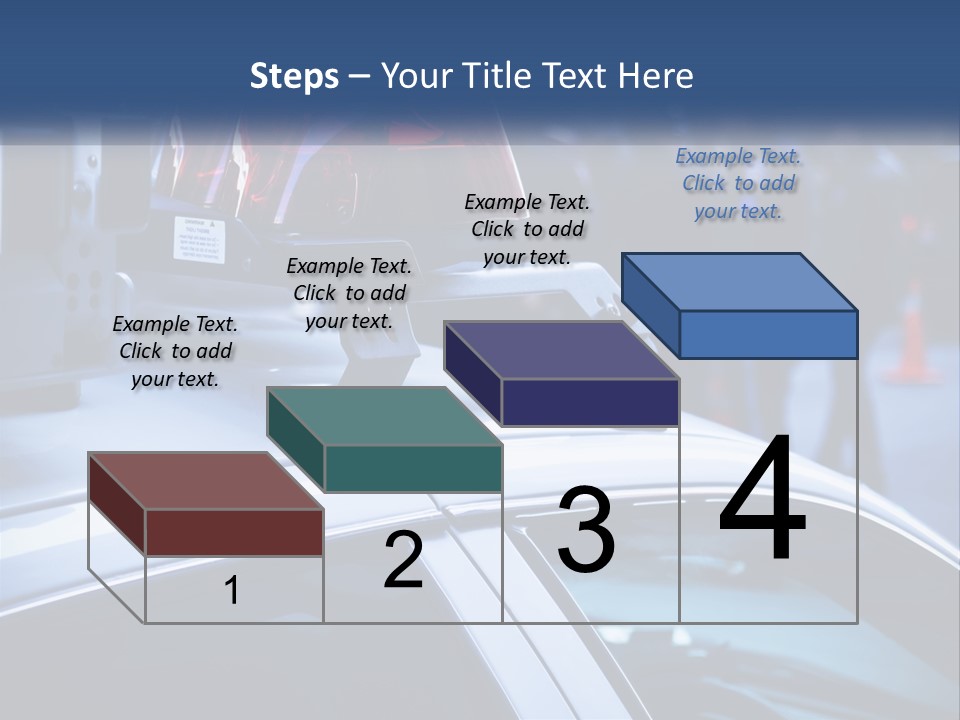 Steps – Your Title Text Here

Example Text. Click to add your text.

Example Text. Click to add your text.

Example Text. Click to add your text.

Example Text. Click to add your text.

1

2

3

4